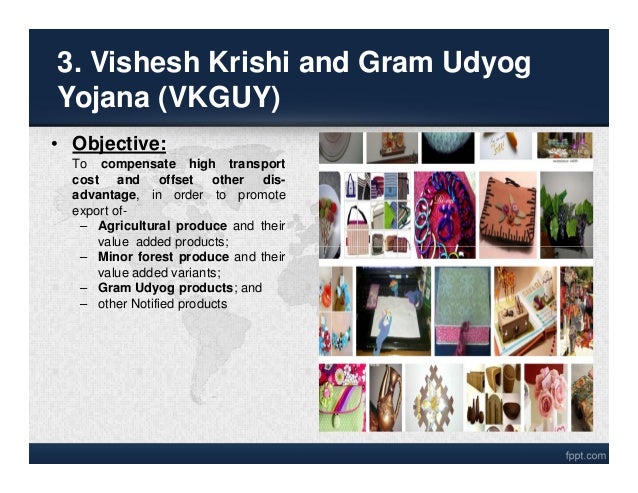 3. Vishesh Krishi and Gram Udyog Yojana (VKGUY)

• Objective:

To compensate high transport cost and offset other disadvantage, in order to promote export of-

– Agricultural produce and their value added products;
– Minor forest produce and their value added variants;
– Gram Udyog products; and
– other Notified products

fppt.com